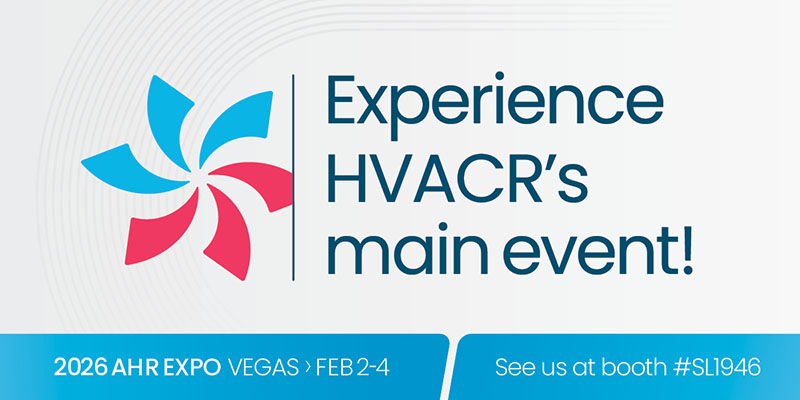 Experience HVACR's main event!

2026 AHR EXPO VEGAS › FEB 2-4

See us at booth #SL1946